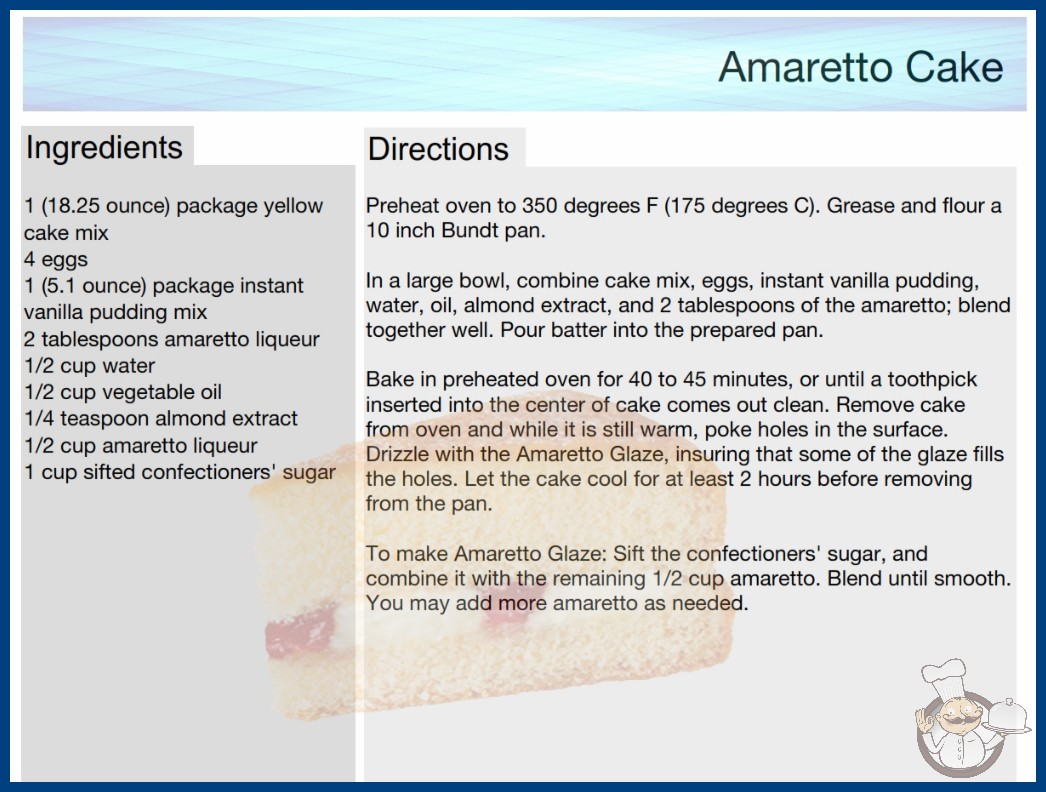 Amaretto Cake

Ingredients

1 (18.25 ounce) package yellow cake mix
4 eggs
1 (5.1 ounce) package instant vanilla pudding mix
2 tablespoons amaretto liqueur
1/2 cup water
1/2 cup vegetable oil
1/4 teaspoon almond extract
1/2 cup amaretto liqueur
1 cup sifted confectioners' sugar

Directions

Preheat oven to 350 degrees F (175 degrees C). Grease and flour a 10 inch Bundt pan.

In a large bowl, combine cake mix, eggs, instant vanilla pudding, water, oil, almond extract, and 2 tablespoons of the amaretto; blend together well. Pour batter into the prepared pan.

Bake in preheated oven for 40 to 45 minutes, or until a toothpick inserted into the center of cake comes out clean. Remove cake from oven and while it is still warm, poke holes in the surface. Drizzle with the Amaretto Glaze, insuring that some of the glaze fills the holes. Let the cake cool for at least 2 hours before removing from the pan.

To make Amaretto Glaze: Sift the confectioners' sugar, and combine it with the remaining 1/2 cup amaretto. Blend until smooth. You may add more amaretto as needed.